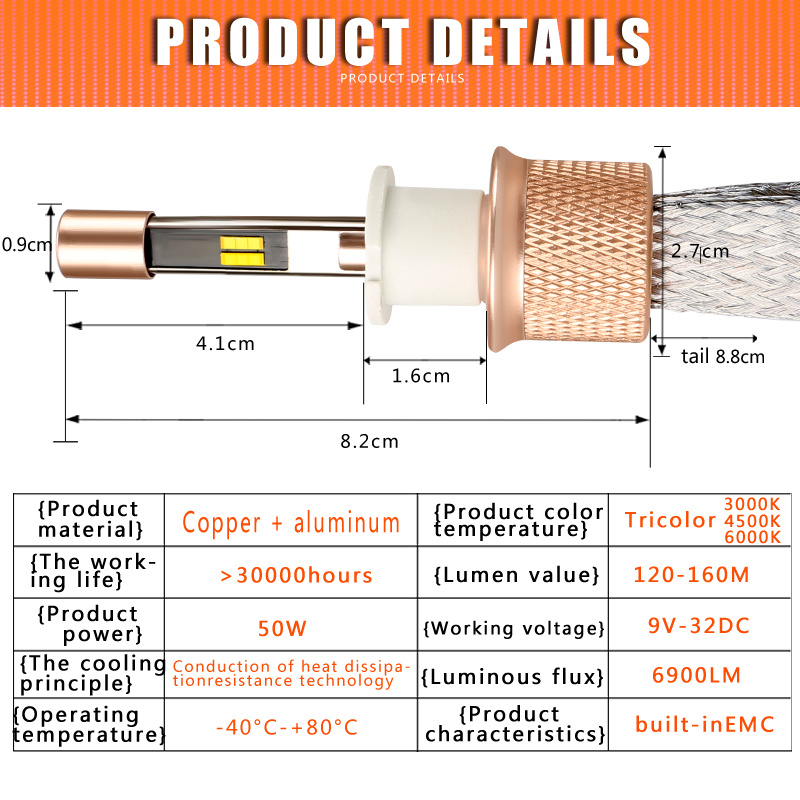 PRODUCT DETAILS
PRODUCT DETAILS

0.9cm
2.7cm
4.1cm
tail 8.8cm
1.6cm
8.2cm

| {Product material} | Copper + aluminum | {Product color temperature} | Tricolor 3000K 4500K 6000K |
|---|---|---|---|
| {The working life} | >30000hours | {Lumen value} | 120-160M |
| {Product power} | 50W | {Working voltage} | 9V-32DC |
| {The cooling principle} | Conduction of heat dissipationresistance technology | {Luminous flux} | 6900LM |
| {Operating temperature} | -40°C-+80°C | {Product characteristics} | built-inEMC |